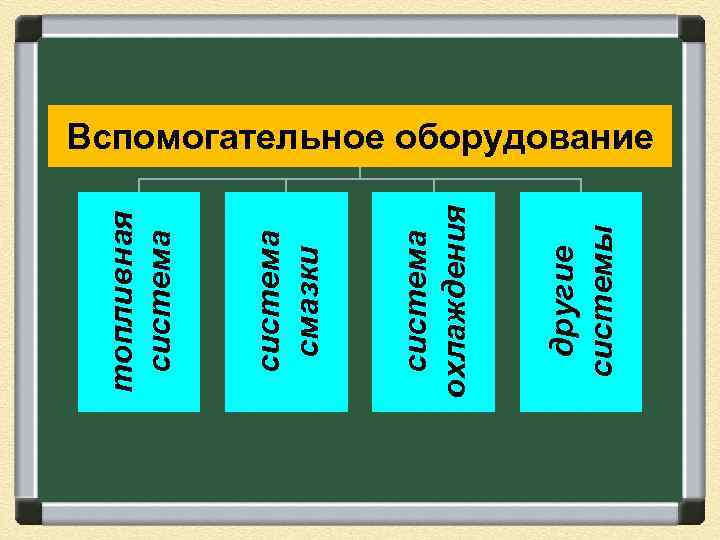 Вспомогательное оборудование

топливная система

система смазки

система охлаждения

другие системы